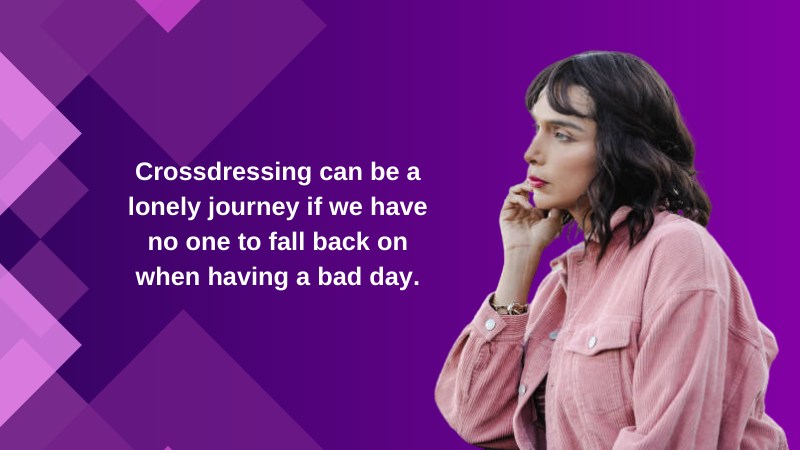 Crossdressing can be a lonely journey if we have no one to fall back on when having a bad day.